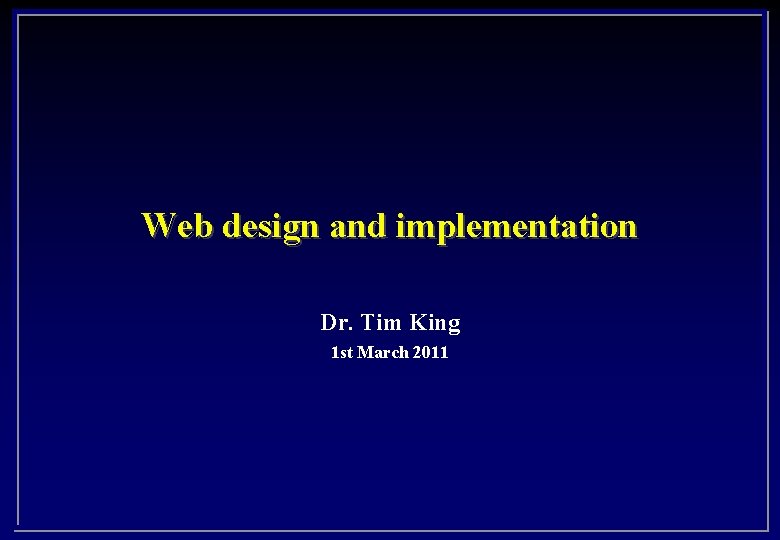 Web design and implementation

Dr. Tim King

1st March 2011